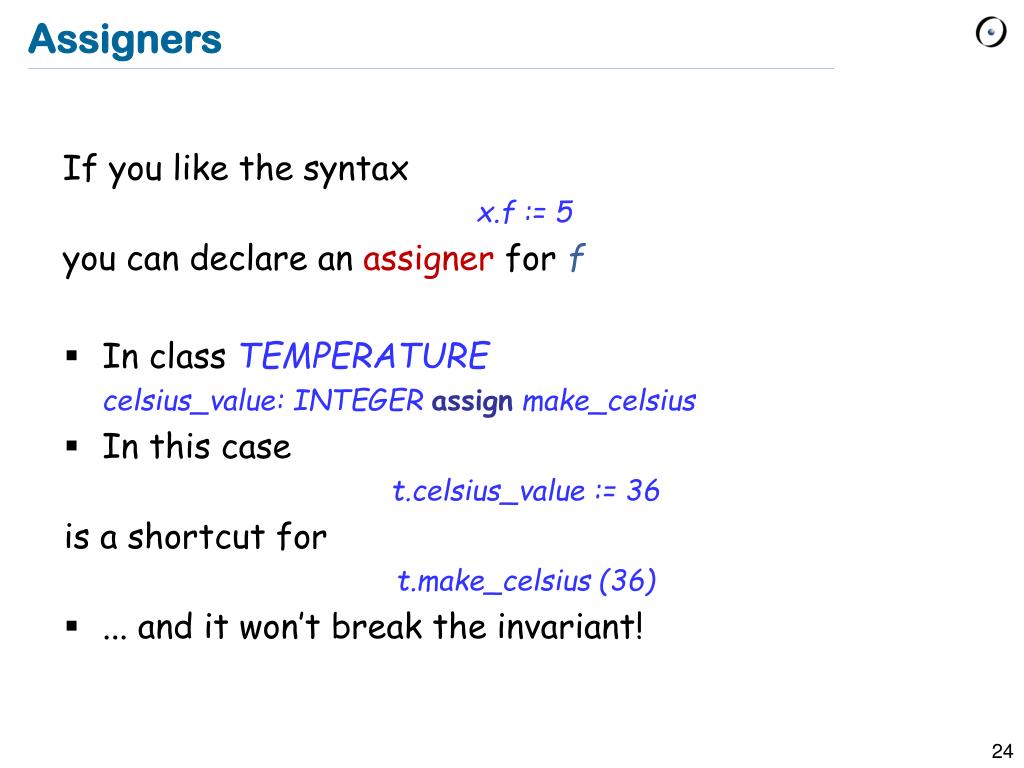 Assigners

If you like the syntax

x.f := 5

you can declare an assigner for f

▪ In class TEMPERATURE

celsius_value: INTEGER assign make_celsius

▪ In this case

t.celsius_value := 36

is a shortcut for

t.make_celsius (36)

▪ ... and it won't break the invariant!

24